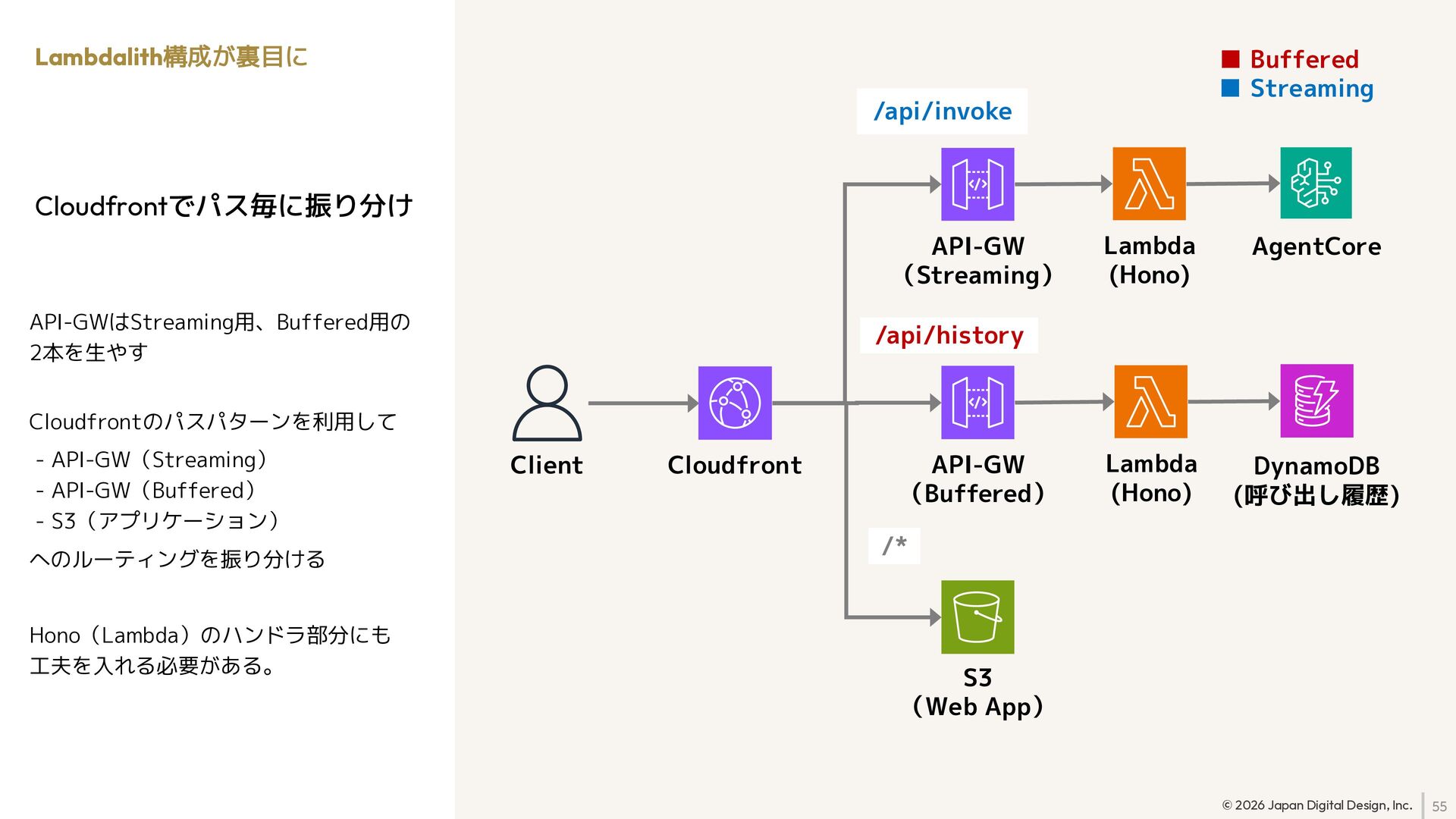 Lambdalith構成が裏目に

Cloudfrontでパス毎に振り分け

API-GWはStreaming用、Buffered用の2本を生やす

Cloudfrontのパスパターンを利用して
- API-GW（Streaming）
- API-GW（Buffered）
- S3（アプリケーション）
へのルーティングを振り分ける

Hono（Lambda）のハンドラ部分にも工夫を入れる必要がある。

■ Buffered
■ Streaming

/api/invoke

API-GW
（Streaming）

Lambda
(Hono)

AgentCore

/api/history

Client

Cloudfront

API-GW
（Buffered）

Lambda
(Hono)

DynamoDB
(呼び出し履歴)

/*

S3
（Web App）

© 2026 Japan Digital Design, Inc. 55